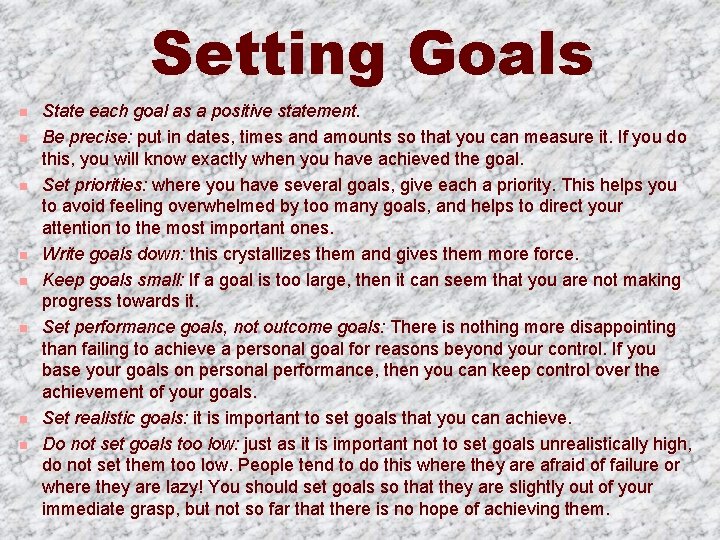 Setting Goals

- State each goal as a positive statement.
- Be precise: put in dates, times and amounts so that you can measure it. If you do this, you will know exactly when you have achieved the goal.
- Set priorities: where you have several goals, give each a priority. This helps you to avoid feeling overwhelmed by too many goals, and helps to direct your attention to the most important ones.
- Write goals down: this crystallizes them and gives them more force.
- Keep goals small: If a goal is too large, then it can seem that you are not making progress towards it.
- Set performance goals, not outcome goals: There is nothing more disappointing than failing to achieve a personal goal for reasons beyond your control. If you base your goals on personal performance, then you can keep control over the achievement of your goals.
- Set realistic goals: it is important to set goals that you can achieve.
- Do not set goals too low: just as it is important not to set goals unrealistically high, do not set them too low. People tend to do this where they are afraid of failure or where they are lazy! You should set goals so that they are slightly out of your immediate grasp, but not so far that there is no hope of achieving them.